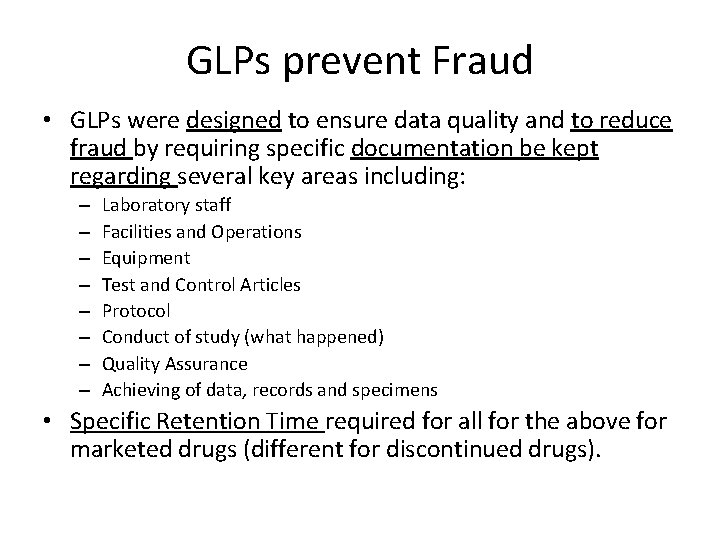 GLPs prevent Fraud

• GLPs were designed to ensure data quality and to reduce fraud by requiring specific documentation be kept regarding several key areas including:
– Laboratory staff
– Facilities and Operations
– Equipment
– Test and Control Articles
– Protocol
– Conduct of study (what happened)
– Quality Assurance
– Achieving of data, records and specimens

• Specific Retention Time required for all for the above for marketed drugs (different for discontinued drugs).